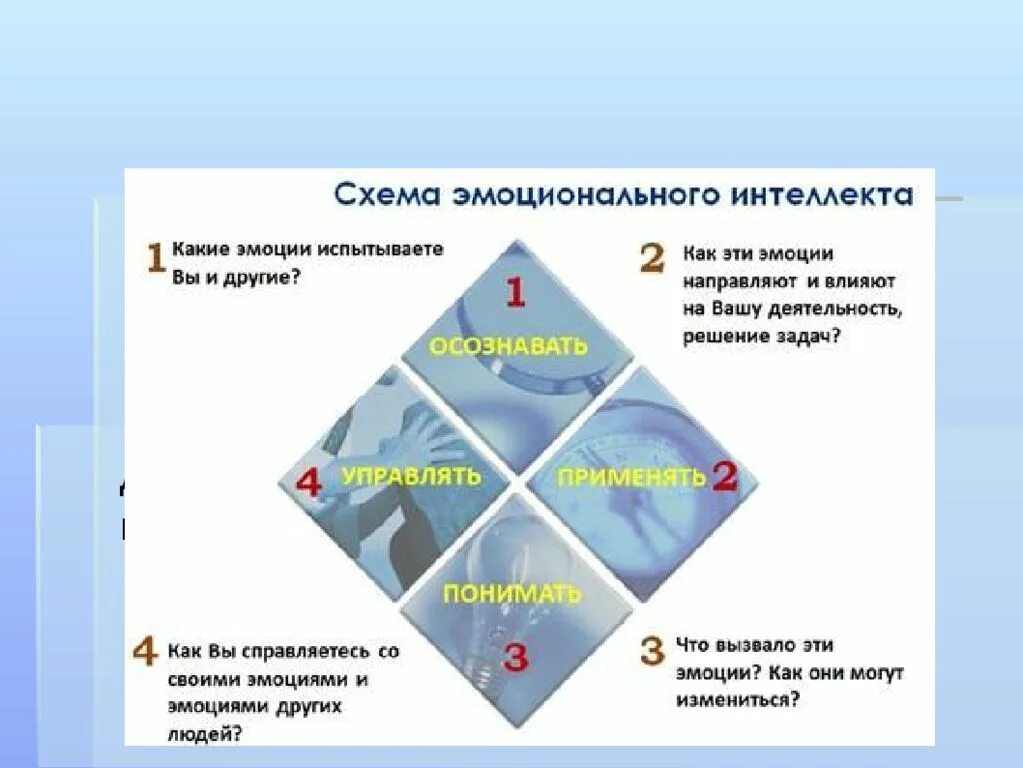 Схема эмоционального интеллекта

1 Какие эмоции испытываете Вы и другие?

2 Как эти эмоции направляют и влияют на Вашу деятельность, решение задач?

1 ОСОЗНАВАТЬ

4 УПРАВЛЯТЬ

ПРИМЕНЯТЬ 2

ПОНИМАТЬ 3

4 Как Вы справляетесь со своими эмоциями и эмоциями других людей?

3 Что вызвало эти эмоции? Как они могут измениться?